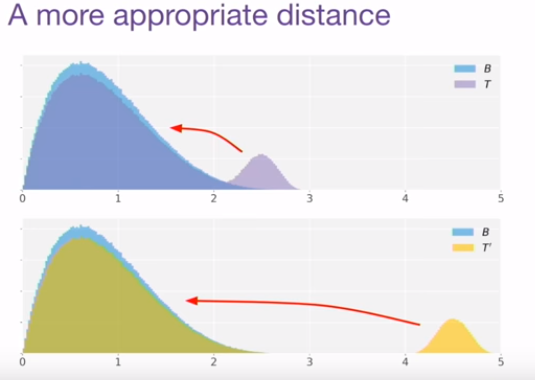 A more appropriate distance

$B$
$T$

0 1 2 3 4 5

$B$
$T'$

0 1 2 3 4 5